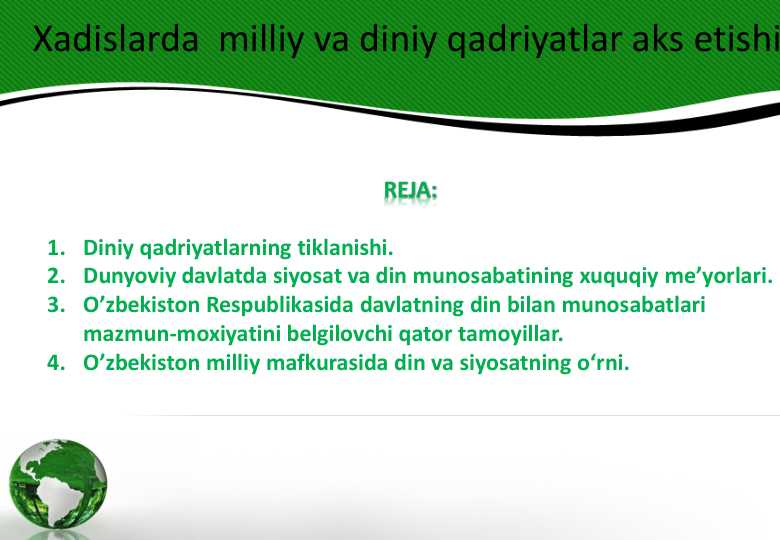 Xadislarda milliy va diniy qadriyatlar aks etishi

REJA:

1. Diniy qadriyatlarning tiklanishi.
2. Dunyoviy davlatda siyosat va din munosabatining xuquqiy me’yorlari.
3. O’zbekiston Respublikasida davlatning din bilan munosabatlari mazmun-moxiyatini belgilovchi qator tamoyillar.
4. O’zbekiston milliy mafkurasida din va siyosatning o‘rni.